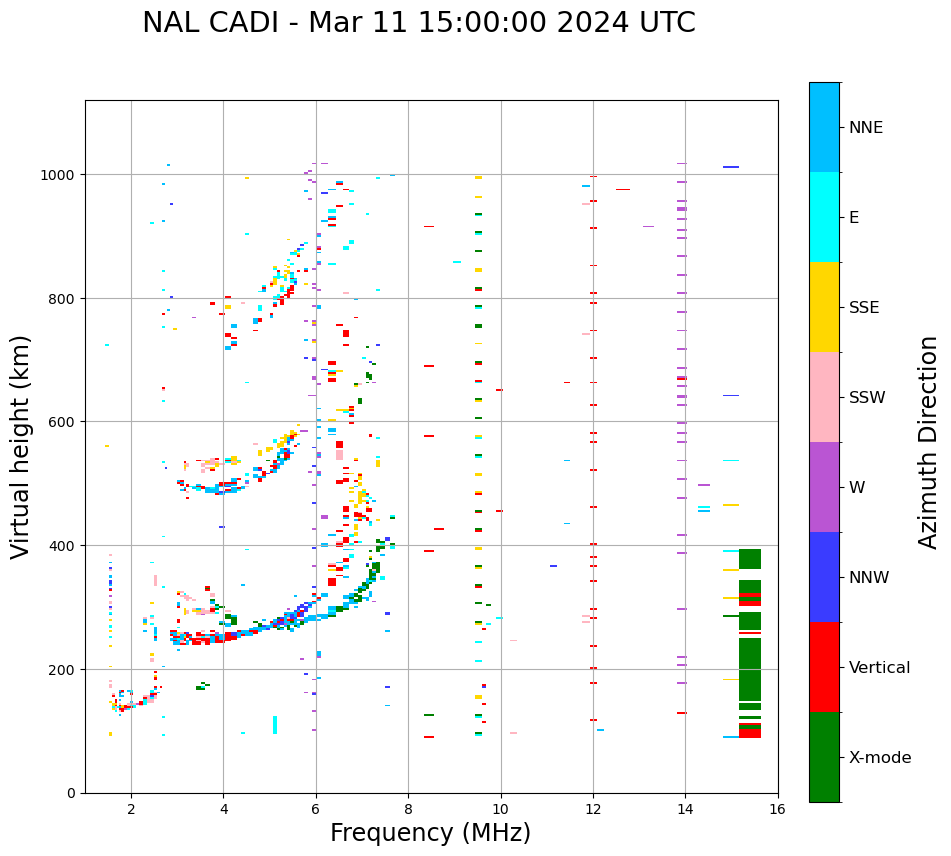 NAL CADI - Mar 11 15:00:00 2024 UTC

Virtual height (km)

1000
800
600
400
200
0

2
4
6
8
10
12
14
16

Frequency (MHz)

NNE
E
SSE
SSW
W
NNW
Vertical
X-mode

Azimuth Direction